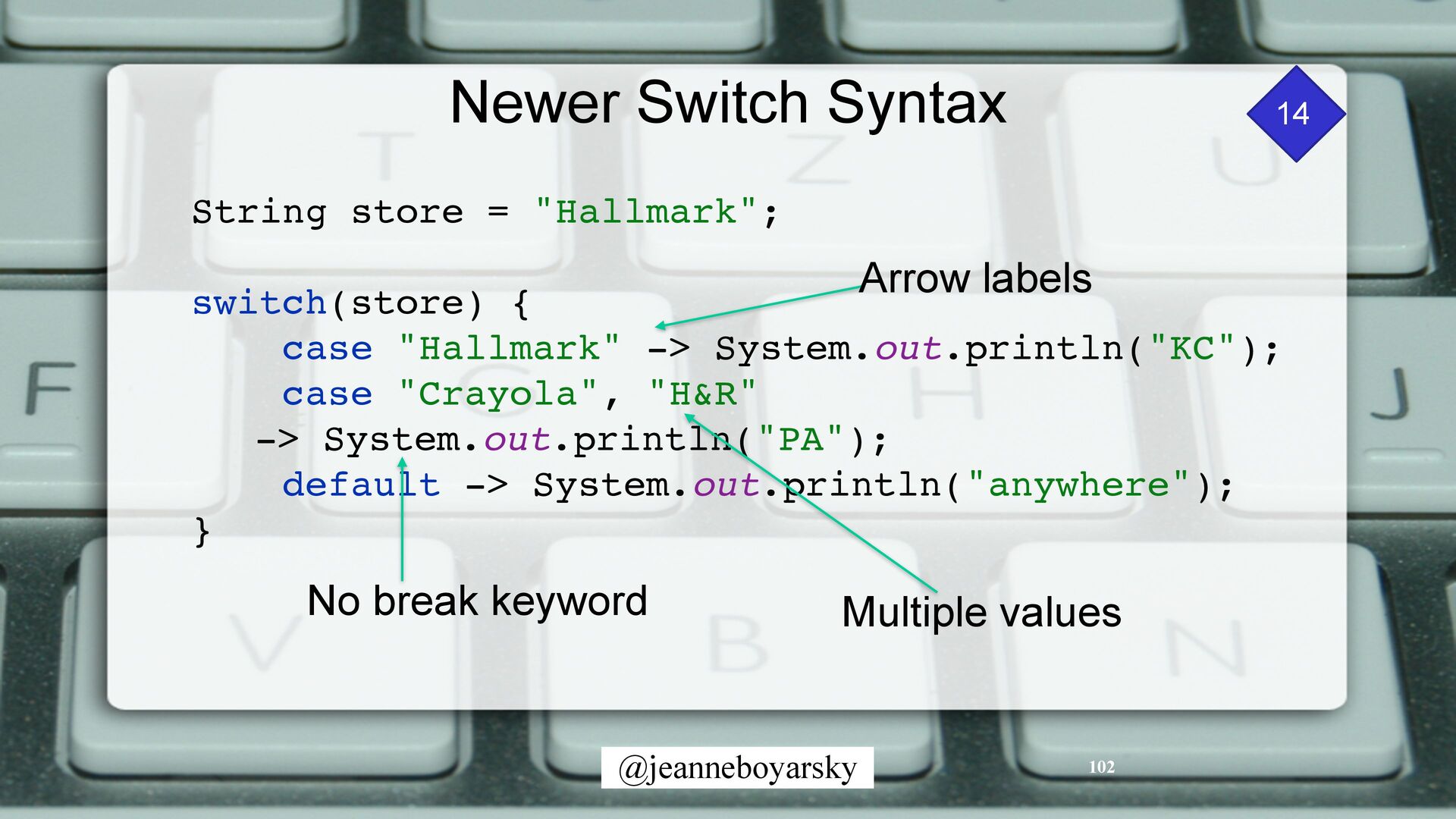 Newer Switch Syntax

14

String store = "Hallmark";

switch(store) {
    case "Hallmark" -> System.out.println("KC");
    case "Crayola", "H&R"
   -> System.out.println("PA");
    default -> System.out.println("anywhere");
}

Arrow labels

No break keyword

Multiple values

@jeanneboyarsky

102